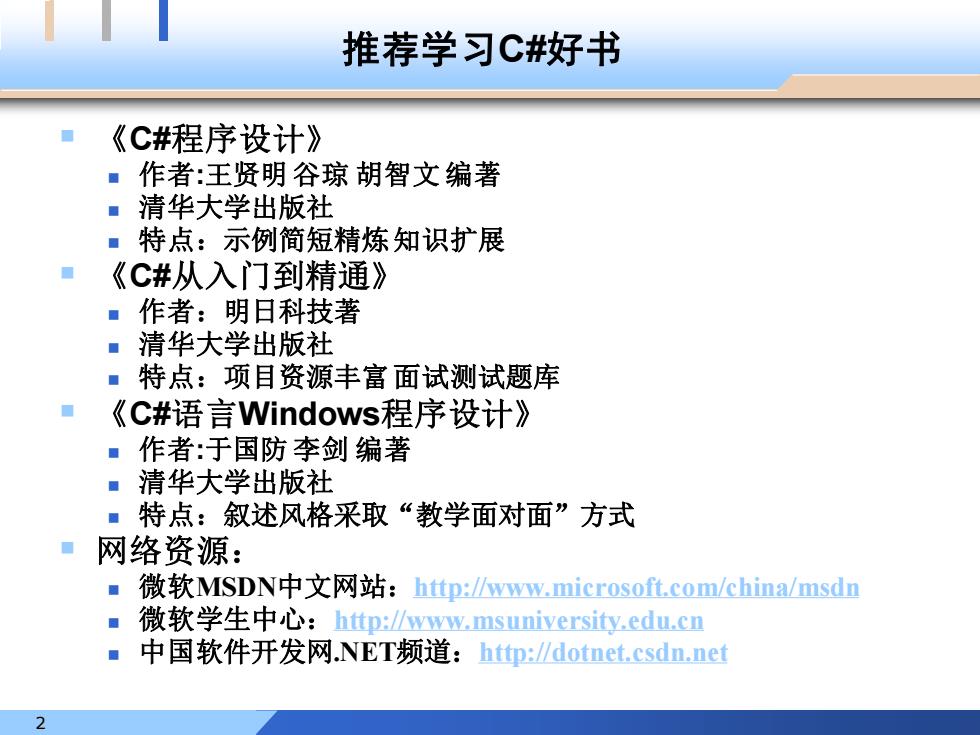 推荐学习C#好书

《C#程序设计》
作者:王贤明 谷琼 胡智文 编著
清华大学出版社
特点：示例简短精炼 知识扩展

《C#从入门到精通》
作者：明日科技著
清华大学出版社
特点：项目资源丰富 面试测试题库

《C#语言Windows程序设计》
作者:于国防 李剑 编著
清华大学出版社
特点：叙述风格采取“教学面对面”方式

网络资源：
微软MSDN中文网站：http://www.microsoft.com/china/msdn
微软学生中心：http://www.msuniversity.edu.cn
中国软件开发网.NET频道：http://dotnet.csdn.net

2